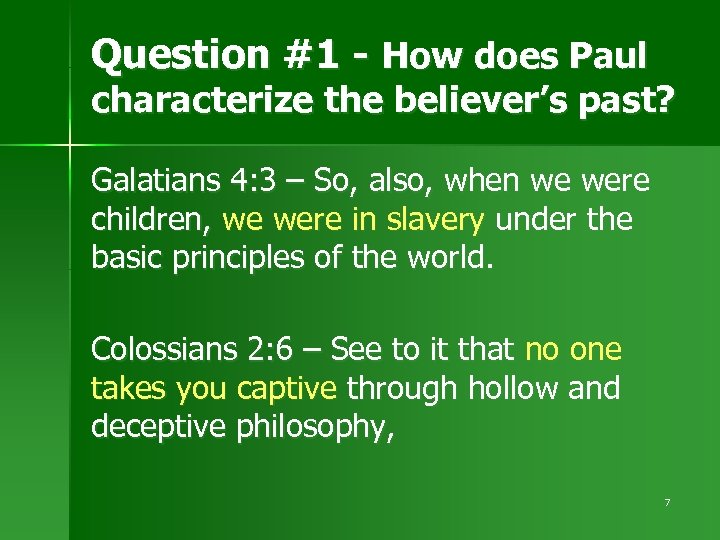 Question #1 - How does Paul characterize the believer's past?

Galatians 4:3 – So, also, when we were children, we were in slavery under the basic principles of the world.

Colossians 2:6 – See to it that no one takes you captive through hollow and deceptive philosophy,

7